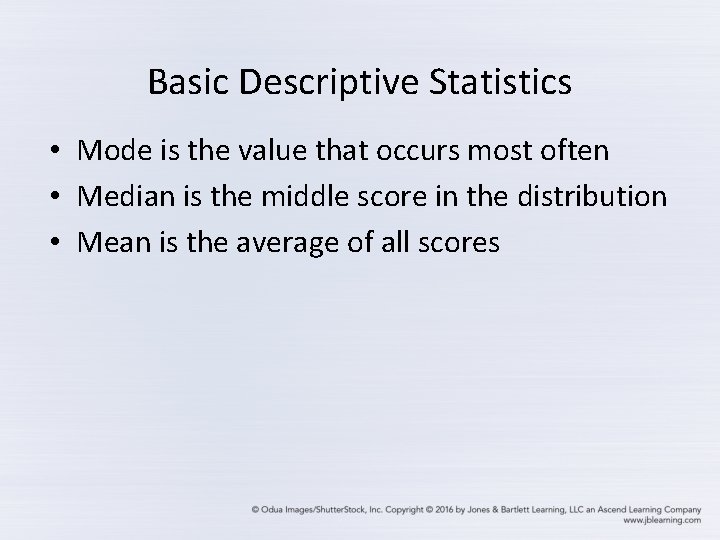 Basic Descriptive Statistics

• Mode is the value that occurs most often
• Median is the middle score in the distribution
• Mean is the average of all scores

© Odua Images/ShutterStock, Inc. Copyright © 2016 by Jones & Bartlett Learning, LLC an Ascend Learning Company
www.jblearning.com